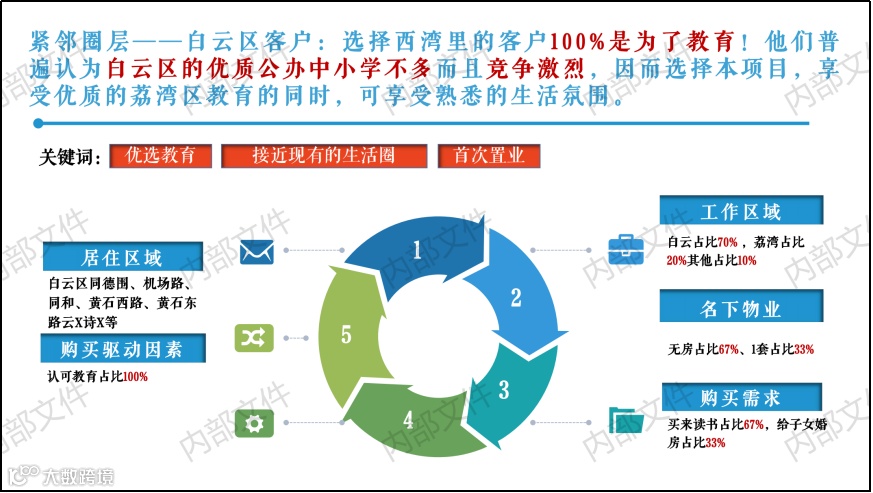 紧邻圈层——白云区客户：选择西湾里的客户100%是为了教育！他们普遍认为白云区的优质公办中小学不多而且竞争激烈，因而选择本项目，享受优质的荔湾区教育的同时，可享受熟悉的生活氛围。

关键词： 优选教育 接近现有的生活圈 首次置业

居住区域
白云区同德围、机场路、同和、黄石西路、黄石东路云X诗X等

购买驱动因素
认可教育占比100%

1
2
3
4
5

工作区域
白云占比70%，荔湾占比20%其他占比10%

名下物业
无房占比67%、1套占比33%

购买需求
买来读书占比67%，给子女婚房占比33%

内部文件
内部文件
内部文件
内部文件
内部文件
内部文件
内部文件
内部文件

大数跨境